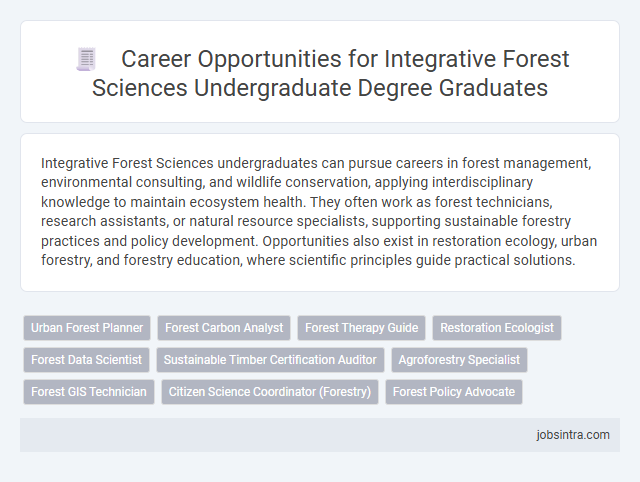 Career Opportunities for Integrative Forest Sciences Undergraduate Degree Graduates

Integrative Forest Sciences undergraduates can pursue careers in forest management, environmental consulting, and wildlife conservation, applying interdisciplinary knowledge to maintain ecosystem health. They often work as forest technicians, research assistants, or natural resource specialists, supporting sustainable forestry practices and policy development. Opportunities also exist in restoration ecology, urban forestry, and forestry education, where scientific principles guide practical solutions.

Urban Forest Planner
Forest Carbon Analyst
Forest Therapy Guide
Restoration Ecologist
Forest Data Scientist
Sustainable Timber Certification Auditor
Agroforestry Specialist
Forest GIS Technician
Citizen Science Coordinator (Forestry)
Forest Policy Advocate

jobsintra.com